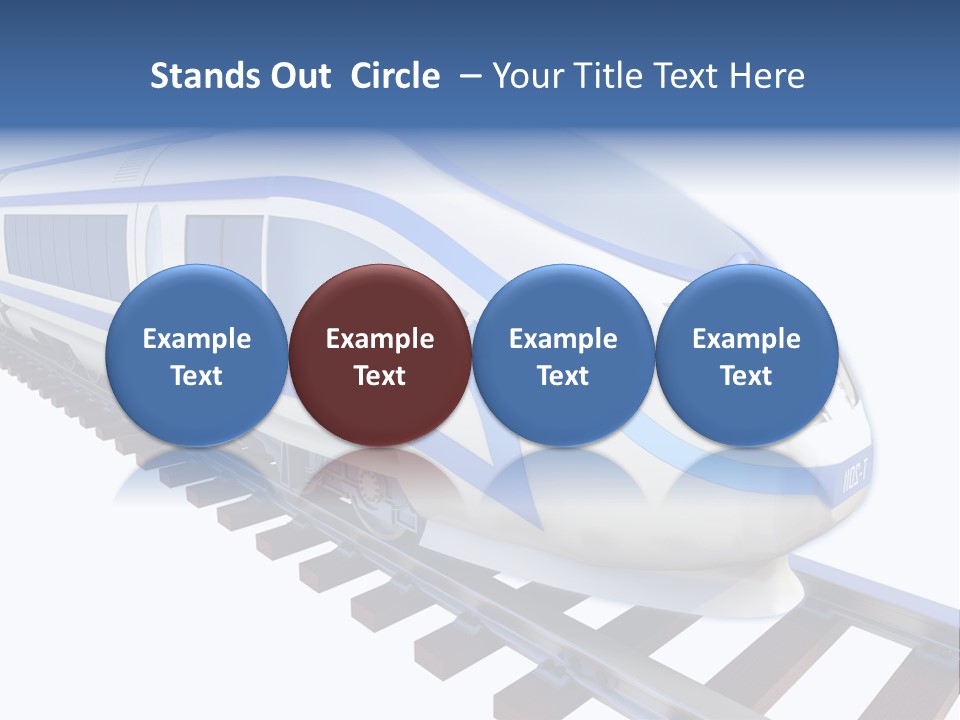 Stands Out Circle – Your Title Text Here

Example Text

Example Text

Example Text

Example Text